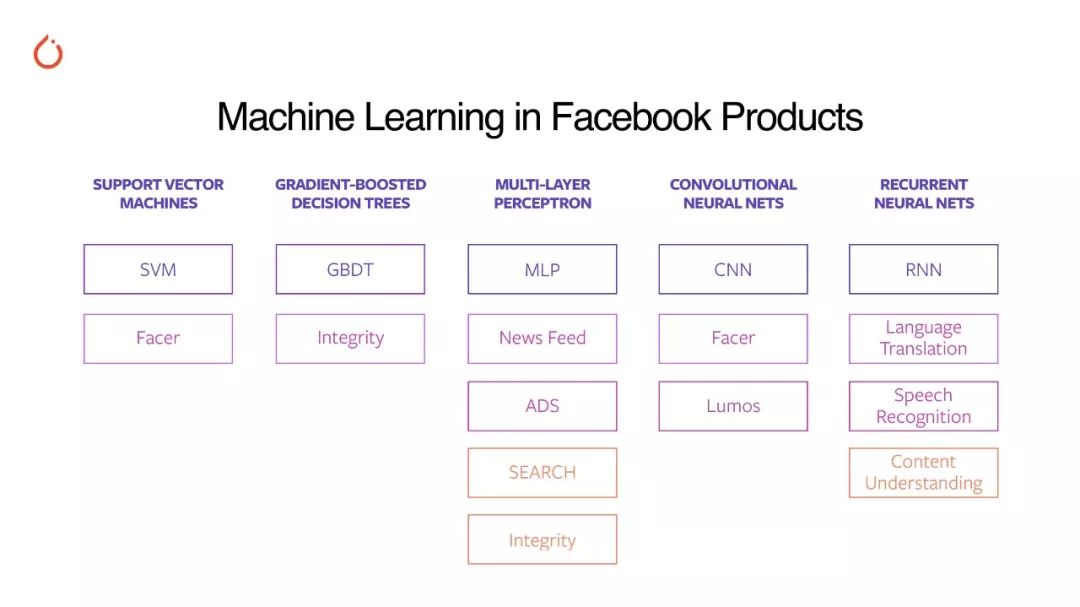 Machine Learning in Facebook Products

SUPPORT VECTOR MACHINES

SVM

Facer

GRADIENT-BOOSTED DECISION TREES

GBDT

Integrity

MULTI-LAYER PERCEPTRON

MLP

News Feed

ADS

SEARCH

Integrity

CONVOLUTIONAL NEURAL NETS

CNN

Facer

Lumos

RECURRENT NEURAL NETS

RNN

Language Translation

Speech Recognition

Content Understanding